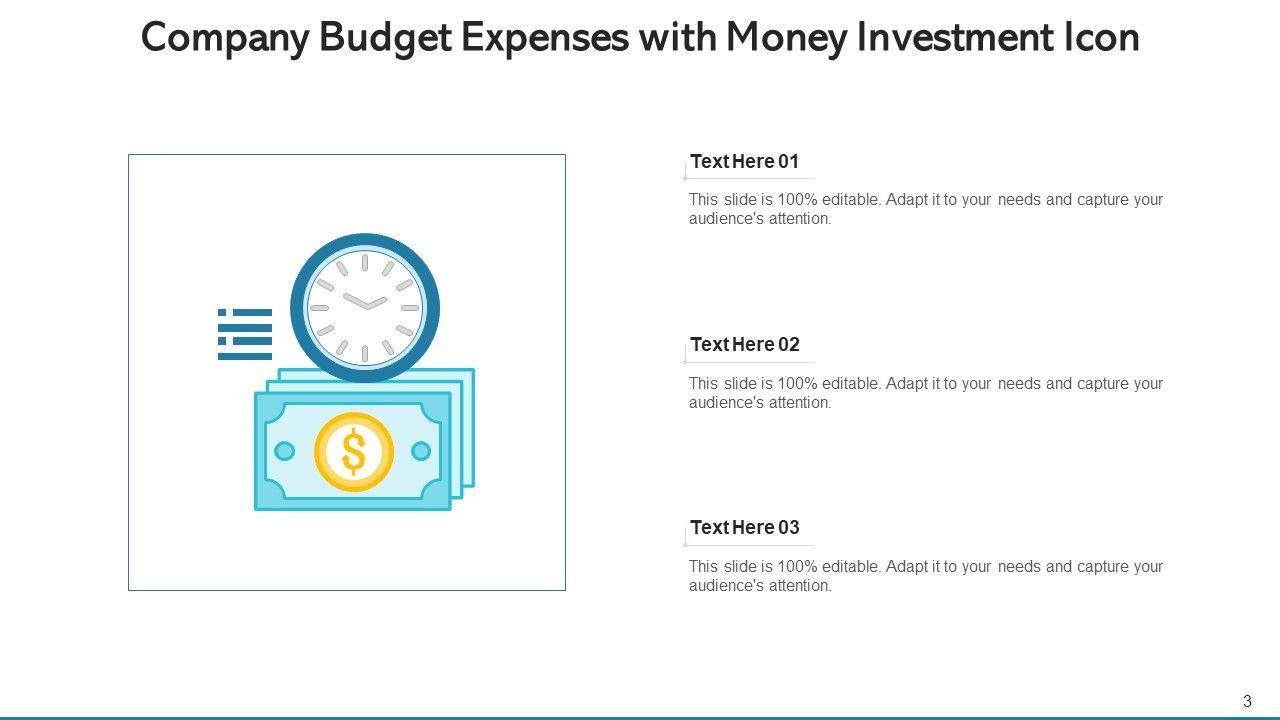 Company Budget Expenses with Money Investment Icon

$

Text Here 01

This slide is 100% editable. Adapt it to your needs and capture your audience's attention.

Text Here 02

This slide is 100% editable. Adapt it to your needs and capture your audience's attention.

Text Here 03

This slide is 100% editable. Adapt it to your needs and capture your audience's attention.

3